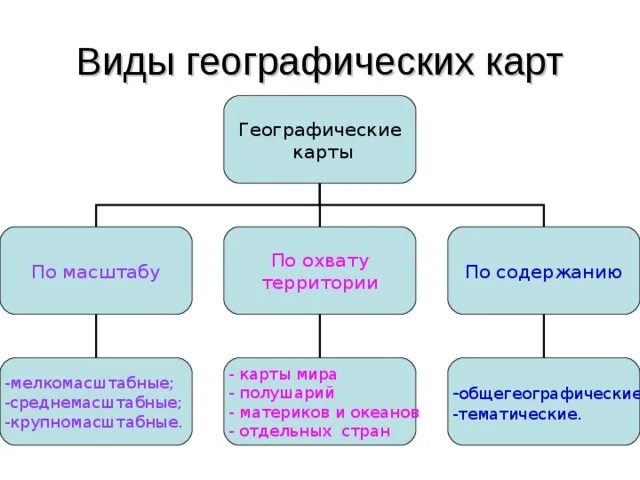 Виды географических карт

Географические карты

По масштабу

По охвату территории

По содержанию

-мелкомасштабные;
-среднемасштабные;
-крупномасштабные.

- карты мира
- полушарий
- материков и океанов
- отдельных стран

-общегеографические
-тематические.